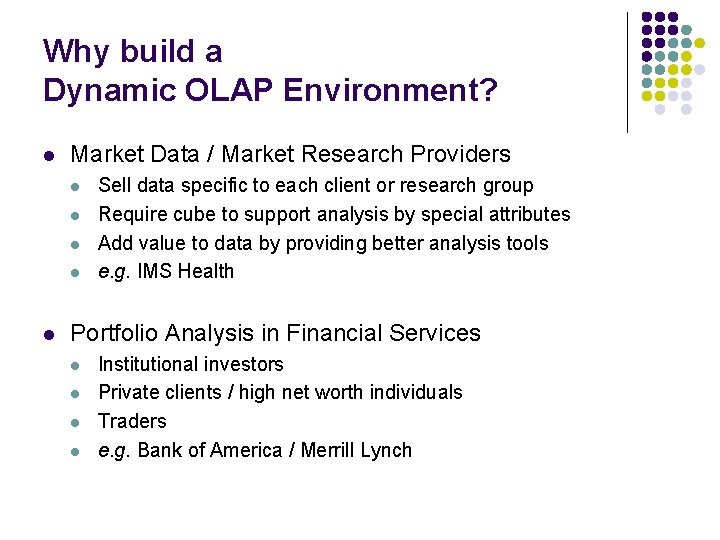 Why build a
Dynamic OLAP Environment?

- Market Data / Market Research Providers
  - Sell data specific to each client or research group
  - Require cube to support analysis by special attributes
  - Add value to data by providing better analysis tools
  - e.g. IMS Health

- Portfolio Analysis in Financial Services
  - Institutional investors
  - Private clients / high net worth individuals
  - Traders
  - e.g. Bank of America / Merrill Lynch